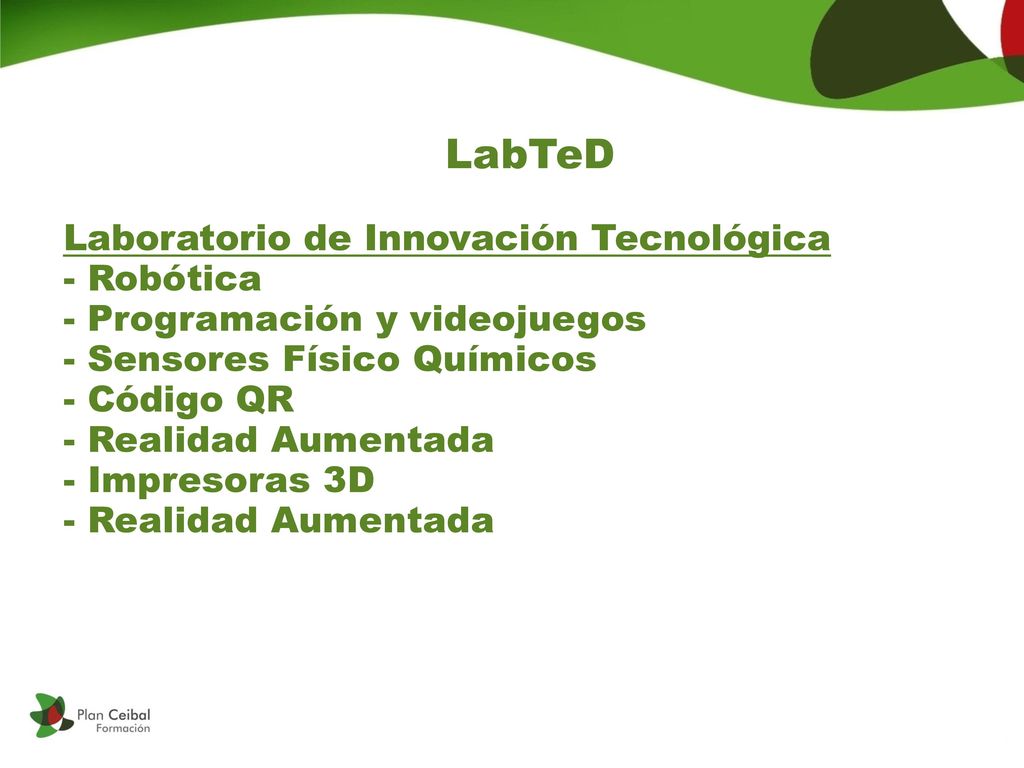 LabTeD

Laboratorio de Innovación Tecnológica
- Robótica
- Programación y videojuegos
- Sensores Físico Químicos
- Código QR
- Realidad Aumentada
- Impresoras 3D
- Realidad Aumentada

Plan Ceibal
Formación